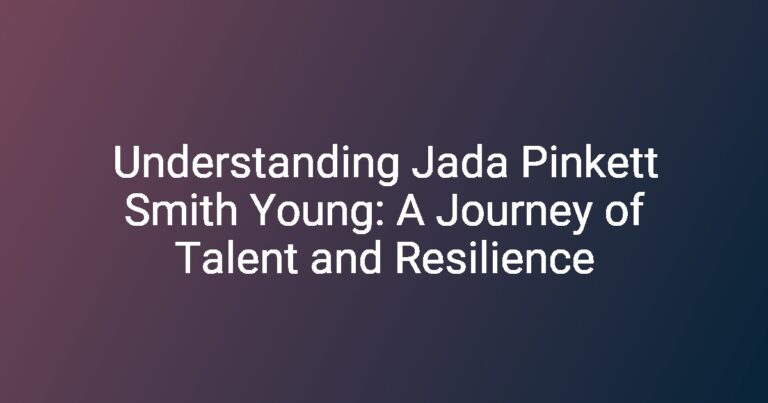 Understanding Jada Pinkett Smith Young: A Journey of Talent and Resilience